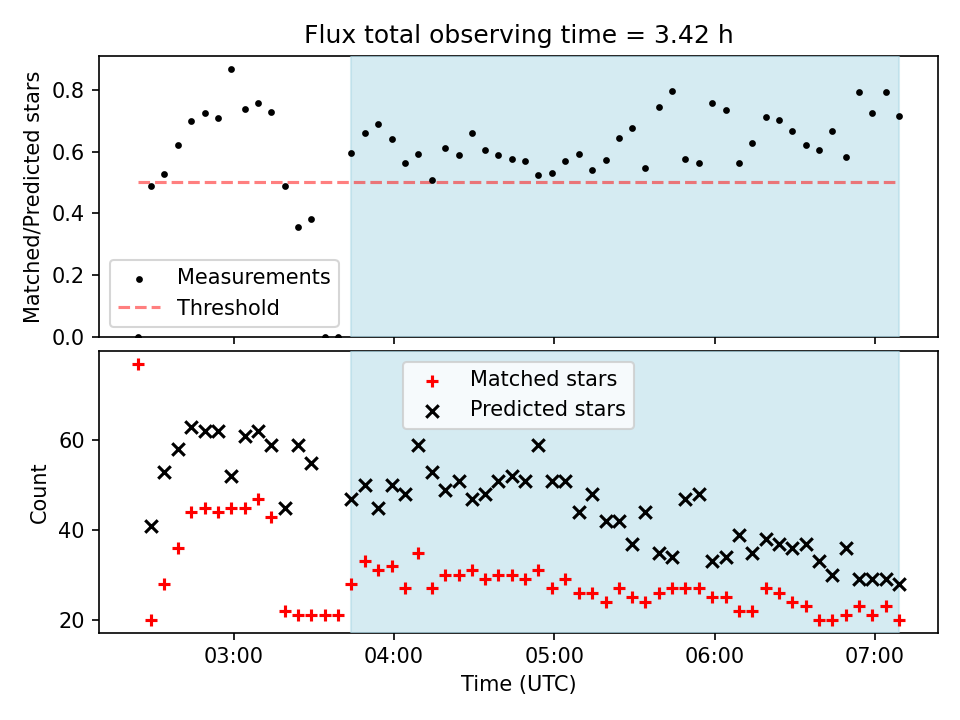 Flux total observing time = 3.42 h

Matched/Predicted stars

0.8
0.6
0.4
0.2
0.0

Measurements
Threshold

Matched stars
Predicted stars

Count

60
40
20

03:00
04:00
05:00
06:00
07:00

Time (UTC)